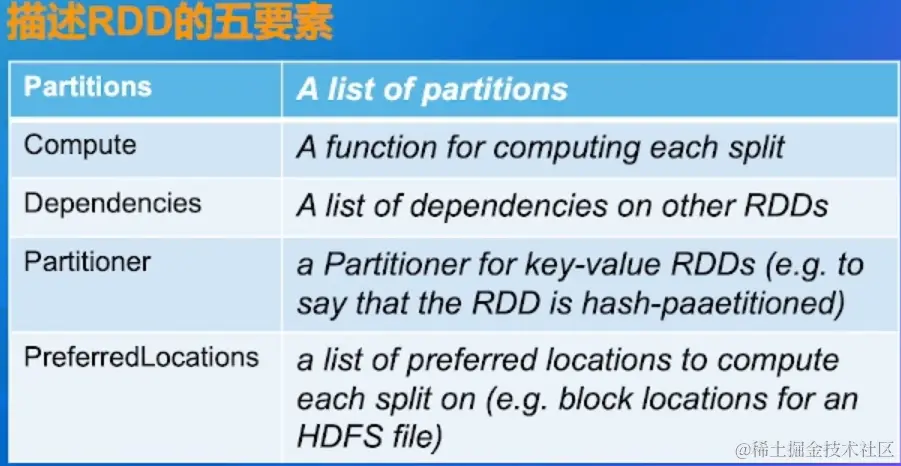 描述RDD的五要素

| Partitions | A list of partitions |
|---|---|
| Compute | A function for computing each split |
| Dependencies | A list of dependencies on other RDDs |
| Partitioner | a Partitioner for key-value RDDs (e.g. to say that the RDD is hash-paaetitioned) |
| PreferredLocations | a list of preferred locations to compute each split on (e.g. block locations for an HDFS file) |

@稀土掘金技术社区